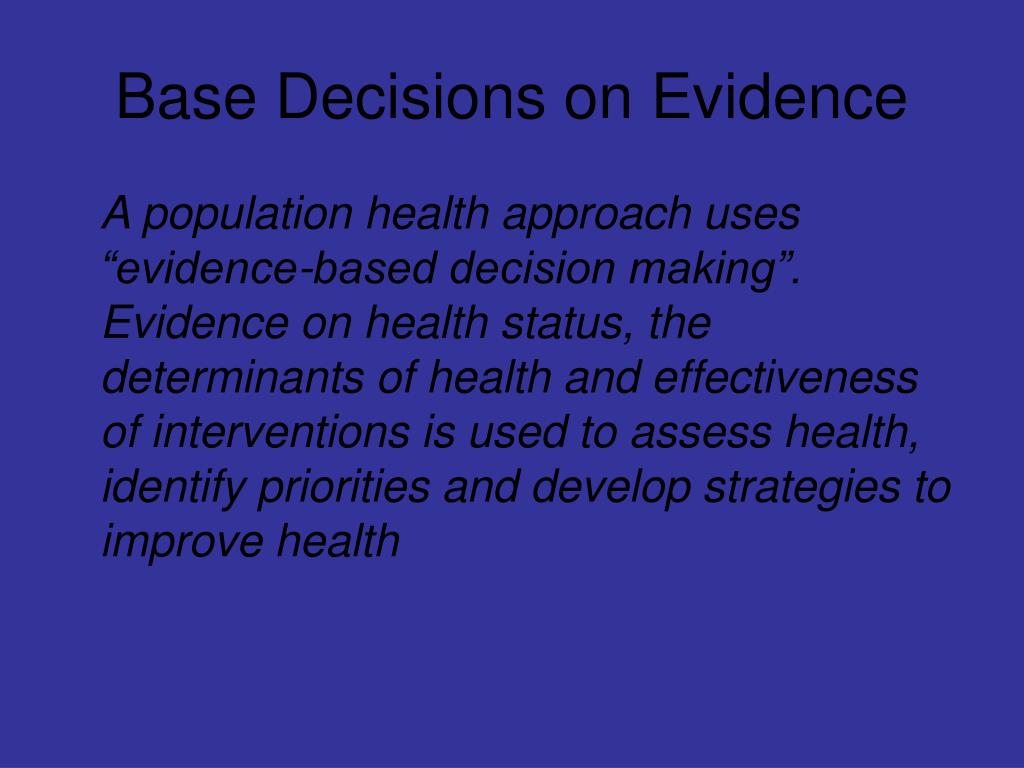 Base Decisions on Evidence

A population health approach uses “evidence-based decision making”. Evidence on health status, the determinants of health and effectiveness of interventions is used to assess health, identify priorities and develop strategies to improve health